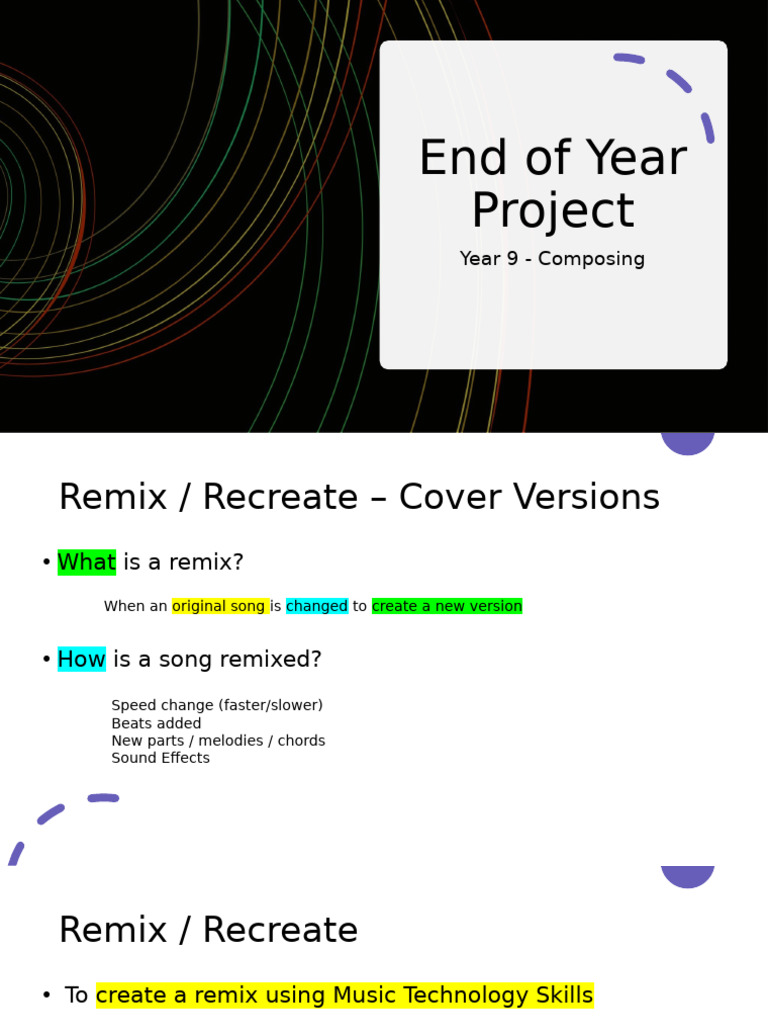 End of Year Project

Year 9 - Composing

Remix / Recreate – Cover Versions

• What is a remix?

When an original song is changed to create a new version

• How is a song remixed?

Speed change (faster/slower)
Beats added
New parts / melodies / chords
Sound Effects

Remix / Recreate

• To create a remix using Music Technology Skills